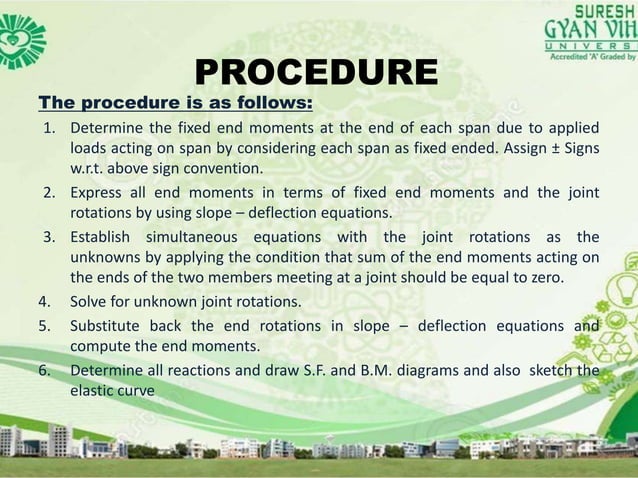 SURESH
GYAN VIH
UNIVERS
Accredited 'A' Graded by

PROCEDURE

The procedure is as follows:

1. Determine the fixed end moments at the end of each span due to applied loads acting on span by considering each span as fixed ended. Assign ± Signs w.r.t. above sign convention.
2. Express all end moments in terms of fixed end moments and the joint rotations by using slope – deflection equations.
3. Establish simultaneous equations with the joint rotations as the unknowns by applying the condition that sum of the end moments acting on the ends of the two members meeting at a joint should be equal to zero.
4. Solve for unknown joint rotations.
5. Substitute back the end rotations in slope – deflection equations and compute the end moments.
6. Determine all reactions and draw S.F. and B.M. diagrams and also sketch the elastic curve